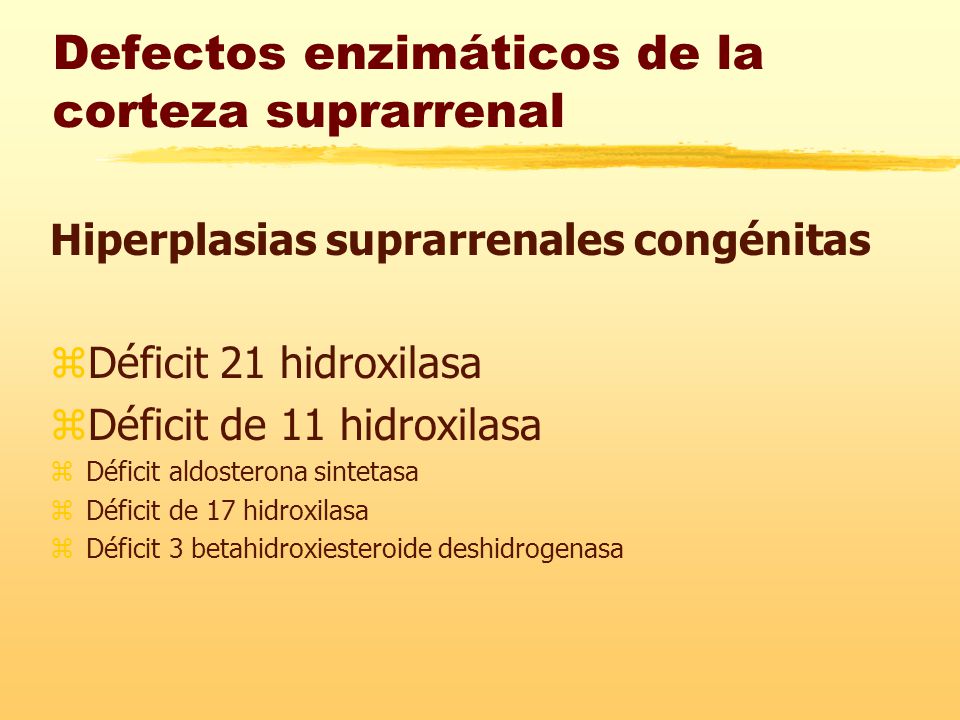 Defectos enzimáticos de la corteza suprarrenal

Hiperplasias suprarrenales congénitas

⌘Déficit 21 hidroxilasa
⌘Déficit de 11 hidroxilasa
⌘ Déficit aldosterona sintetasa
⌘ Déficit de 17 hidroxilasa
⌘ Déficit 3 betahidroxiesteroide deshidrogenasa